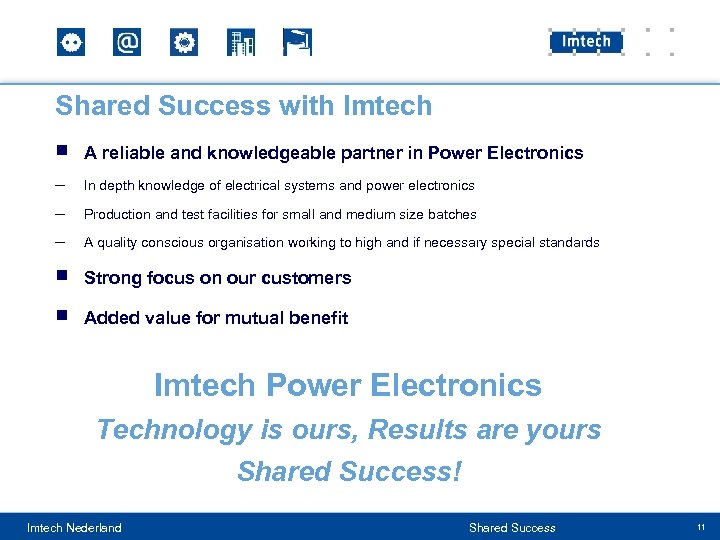 Imtech

Shared Success with Imtech

■ A reliable and knowledgeable partner in Power Electronics

– In depth knowledge of electrical systems and power electronics

– Production and test facilities for small and medium size batches

– A quality conscious organisation working to high and if necessary special standards

■ Strong focus on our customers

■ Added value for mutual benefit

Imtech Power Electronics

Technology is ours, Results are yours

Shared Success!

Imtech Nederland

Shared Success

11